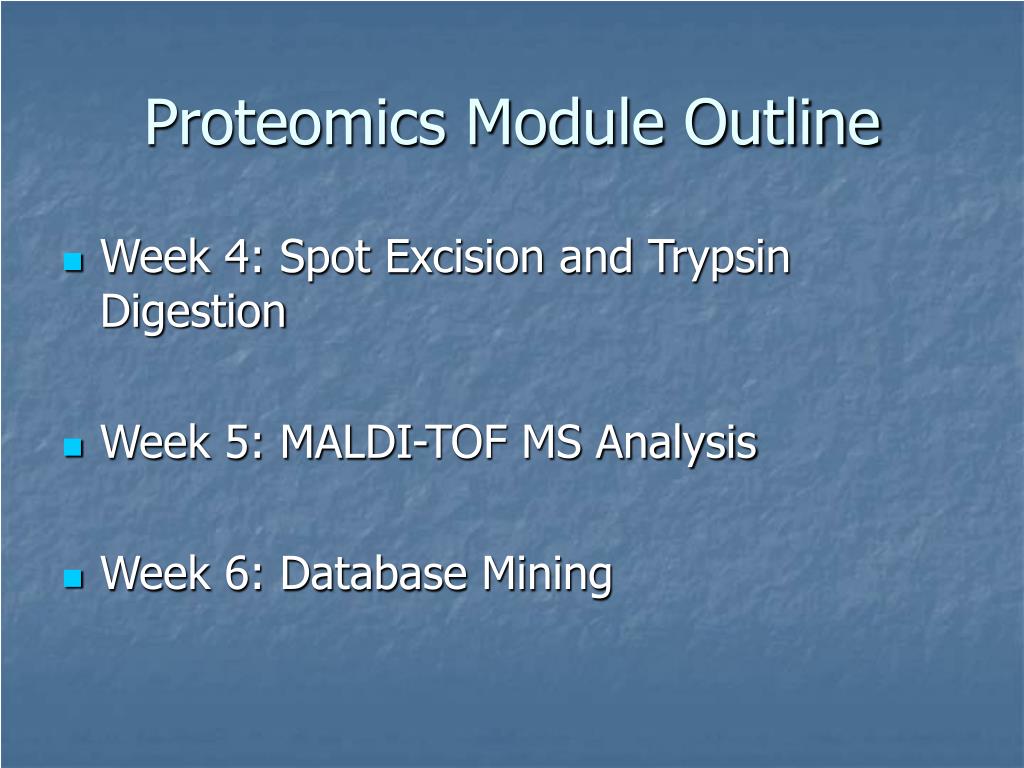 Proteomics Module Outline

Week 4: Spot Excision and Trypsin Digestion

Week 5: MALDI-TOF MS Analysis

Week 6: Database Mining